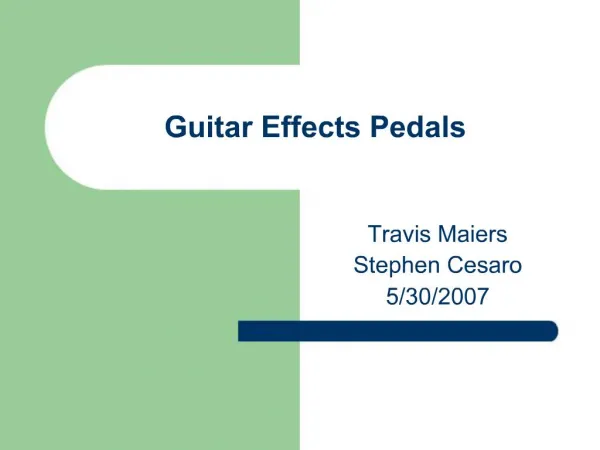 Guitar Effects Pedals

Travis Maiers
Stephen Cesaro
5/30/2007